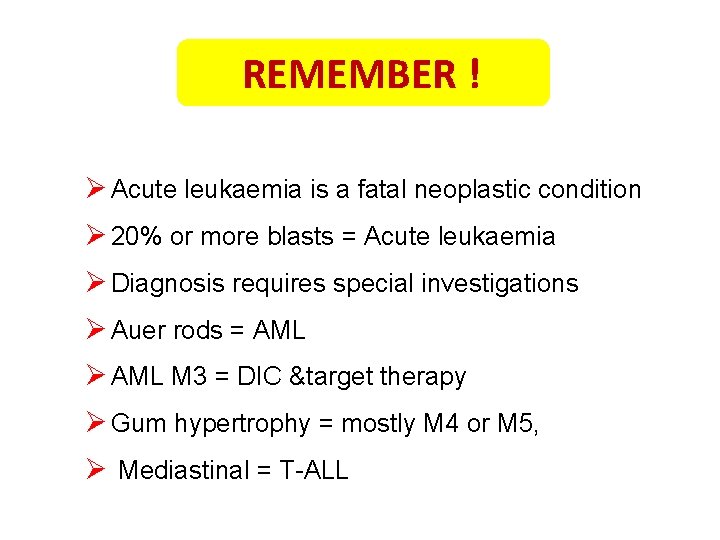 REMEMBER !

➢ Acute leukaemia is a fatal neoplastic condition

➢ 20% or more blasts = Acute leukaemia

➢ Diagnosis requires special investigations

➢ Auer rods = AML

➢ AML M3 = DIC &target therapy

➢ Gum hypertrophy = mostly M4 or M5,

➢ Mediastinal = T-ALL